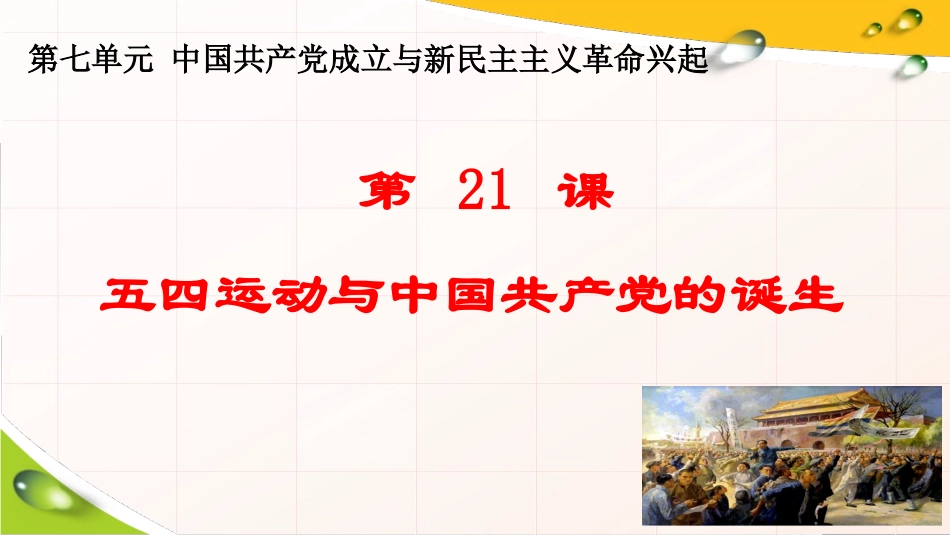 第七单元 中国共产党成立与新民主主义革命兴起

第 21 课

五四运动与中国共产党的诞生